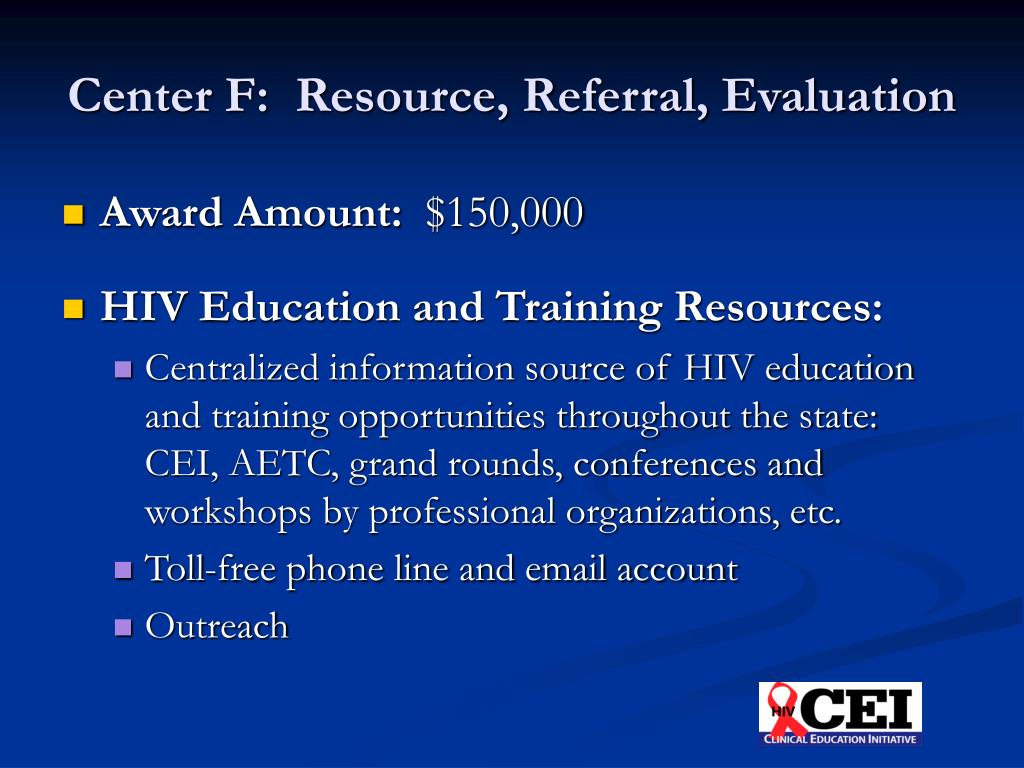 Center F: Resource, Referral, Evaluation

Award Amount: $150,000

HIV Education and Training Resources:

Centralized information source of HIV education and training opportunities throughout the state: CEI, AETC, grand rounds, conferences and workshops by professional organizations, etc.

Toll-free phone line and email account

Outreach

HIV CEI
CLINICAL EDUCATION INITIATIVE